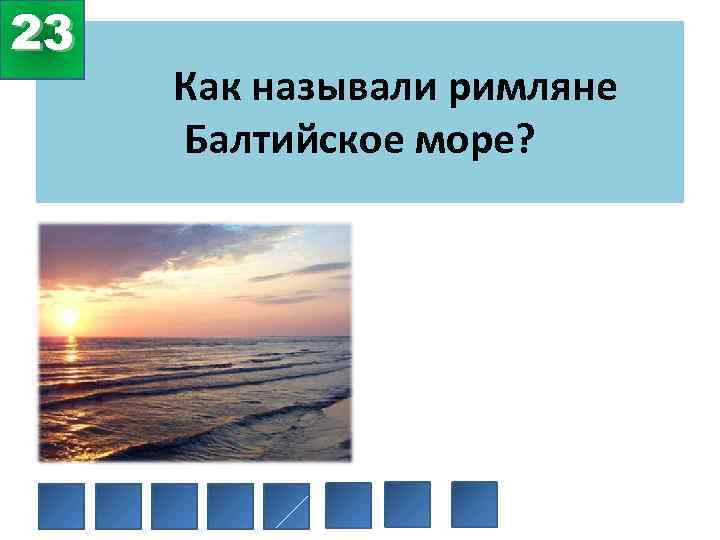 23

Как называли римляне Балтийское море?